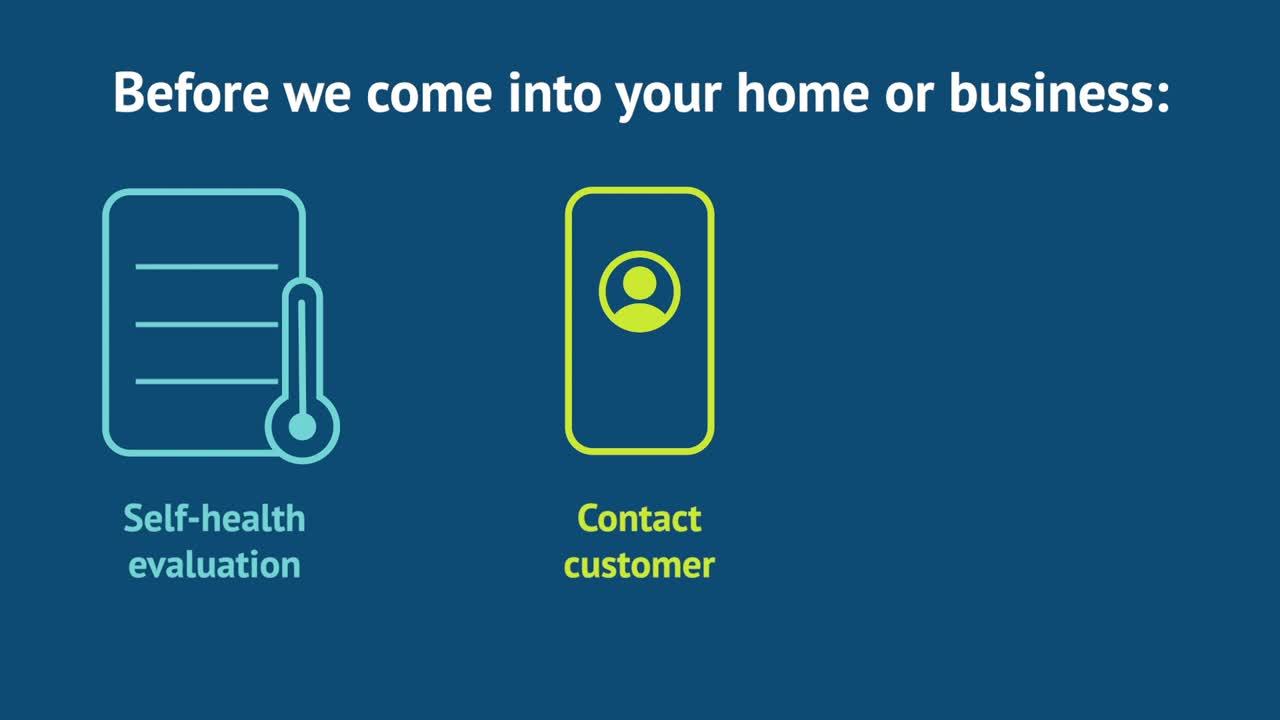 Before we come into your home or business:

Self-health evaluation

Contact customer